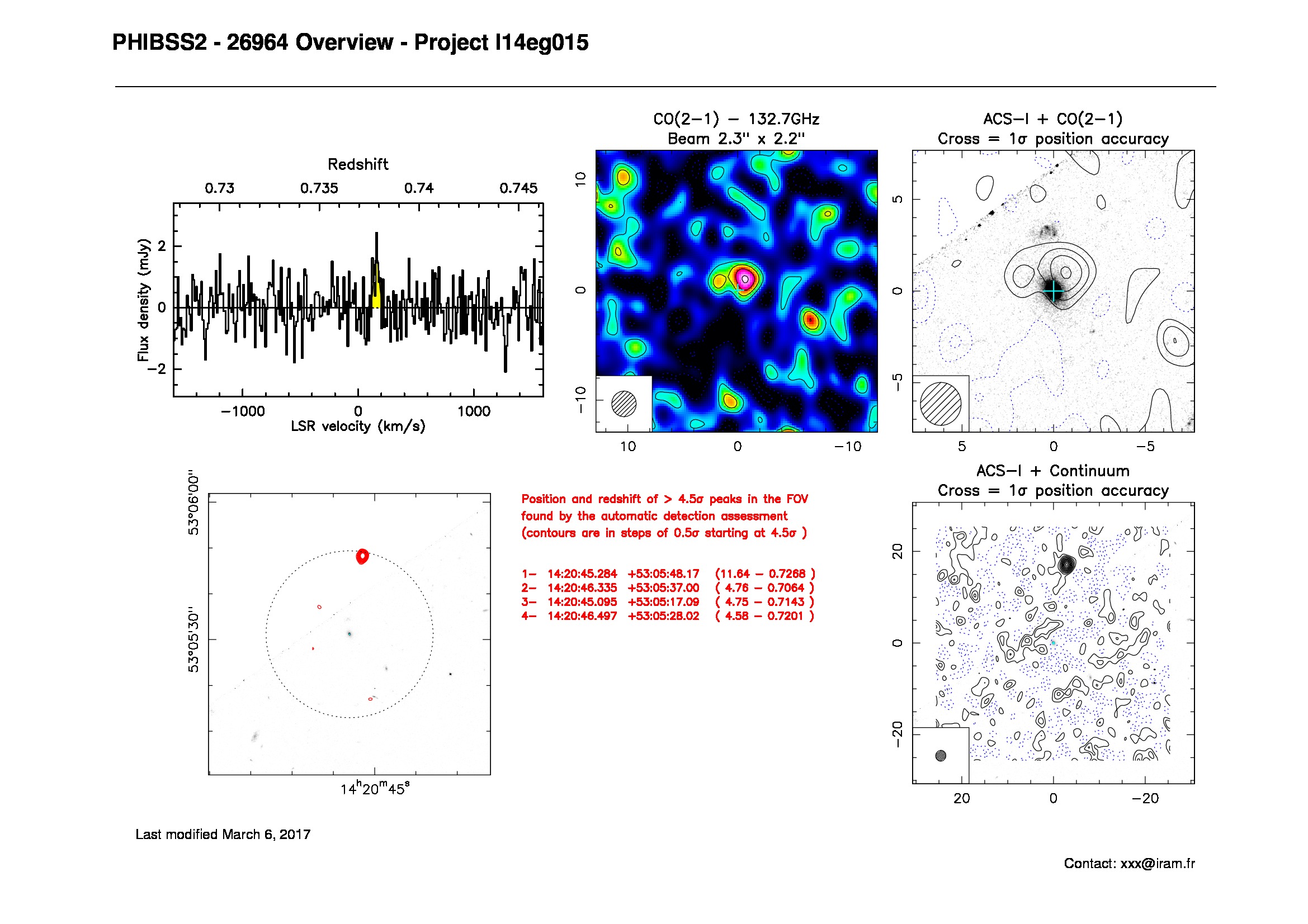 PHIBSS2 - 26964 Overview - Project I14eg015

Redshift

0.73 0.735 0.74 0.745

Flux density (mJy)

2
0
−2

−1000 0 1000

LSR velocity (km/s)

CO(2−1) − 132.7GHz
Beam 2.3" x 2.2"

10
0
−10

10 0 −10

ACS−I + CO(2−1)
Cross = 1σ position accuracy

5
0
−5

5 0 −5

53°06'00"

53°05'30"

$14^h20^m45^s$

Position and redshift of > 4.5σ peaks in the FOV found by the automatic detection assessment (contours are in steps of 0.5σ starting at 4.5σ )

1− 14:20:45.284 +53:05:48.17 (11.64 − 0.7268 )
2− 14:20:46.335 +53:05:37.00 ( 4.76 − 0.7064 )
3− 14:20:45.095 +53:05:17.09 ( 4.75 − 0.7143 )
4− 14:20:46.497 +53:05:28.02 ( 4.58 − 0.7201 )

ACS−I + Continuum
Cross = 1σ position accuracy

20
0
−20

20 0 −20

Last modified March 6, 2017

Contact: xxx@iram.fr